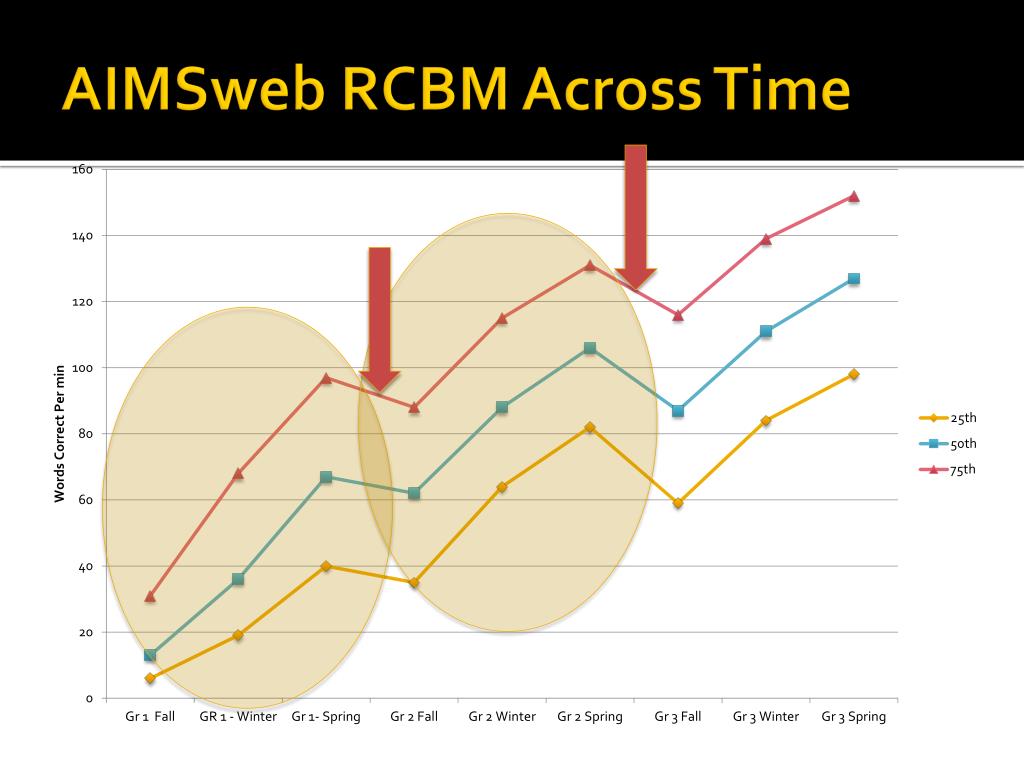 AIMSweb RCBM Across Time

Words Correct Per min

160
140
120
100
80
60
40
20
0

Gr 1 Fall
GR 1 - Winter
Gr 1- Spring
Gr 2 Fall
Gr 2 Winter
Gr 2 Spring
Gr 3 Fall
Gr 3 Winter
Gr 3 Spring

25th
50th
75th